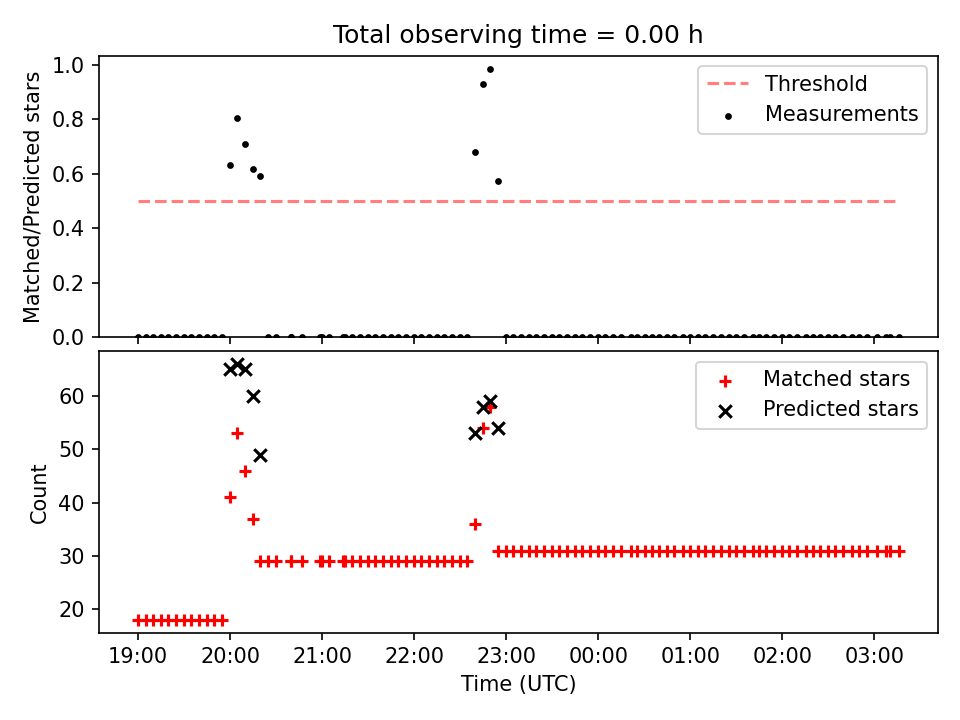 Total observing time = 0.00 h

Matched/Predicted stars

1.0
0.8
0.6
0.4
0.2
0.0

Threshold
Measurements

Count

60
50
40
30
20

Matched stars
Predicted stars

19:00
20:00
21:00
22:00
23:00
00:00
01:00
02:00
03:00

Time (UTC)